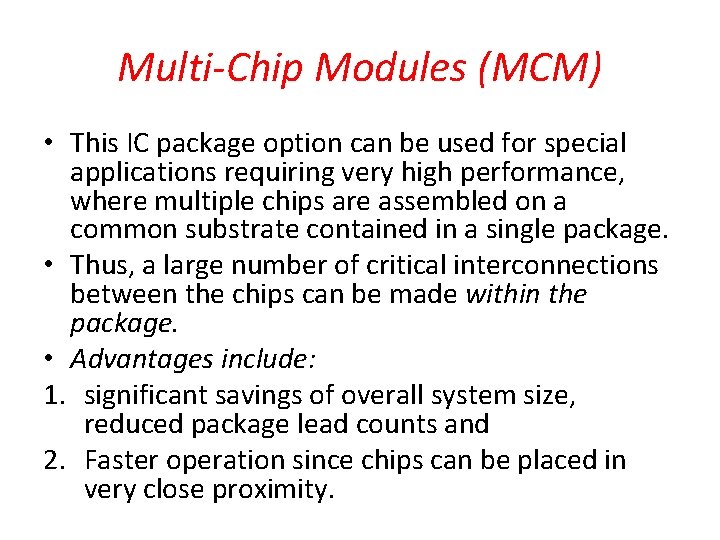 Multi-Chip Modules (MCM)

• This IC package option can be used for special applications requiring very high performance, where multiple chips are assembled on a common substrate contained in a single package.

• Thus, a large number of critical interconnections between the chips can be made within the package.

• Advantages include:

1. significant savings of overall system size, reduced package lead counts and

2. Faster operation since chips can be placed in very close proximity.